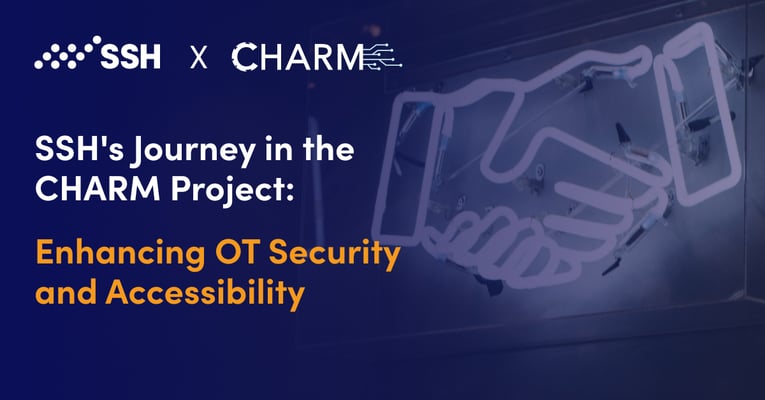 SSH X CHARM

SSH's Journey in the CHARM Project:

Enhancing OT Security and Accessibility